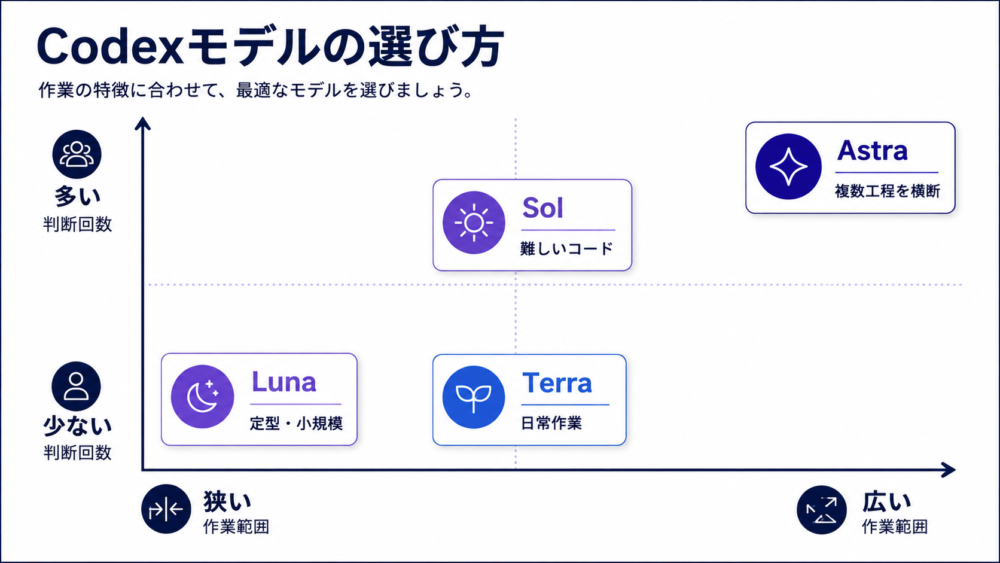 Codexモデルの選び方

作業の特徴に合わせて、最適なモデルを選びましょう。

多い
判断回数

少ない
判断回数

Astra
複数工程を横断

Sol
難しいコード

Luna
定型・小規模

Terra
日常作業

狭い
作業範囲

広い
作業範囲